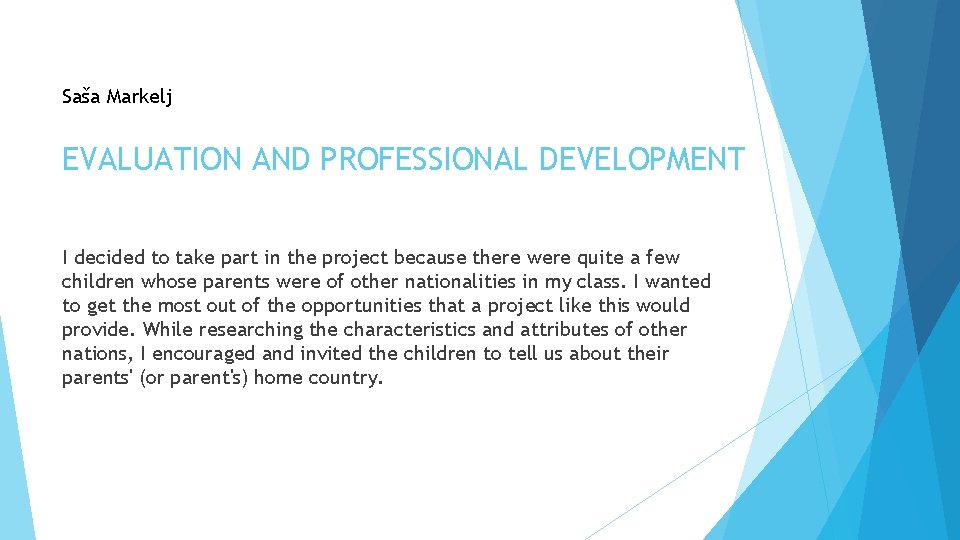 Saša Markelj

EVALUATION AND PROFESSIONAL DEVELOPMENT

I decided to take part in the project because there were quite a few children whose parents were of other nationalities in my class. I wanted to get the most out of the opportunities that a project like this would provide. While researching the characteristics and attributes of other nations, I encouraged and invited the children to tell us about their parents' (or parent's) home country.